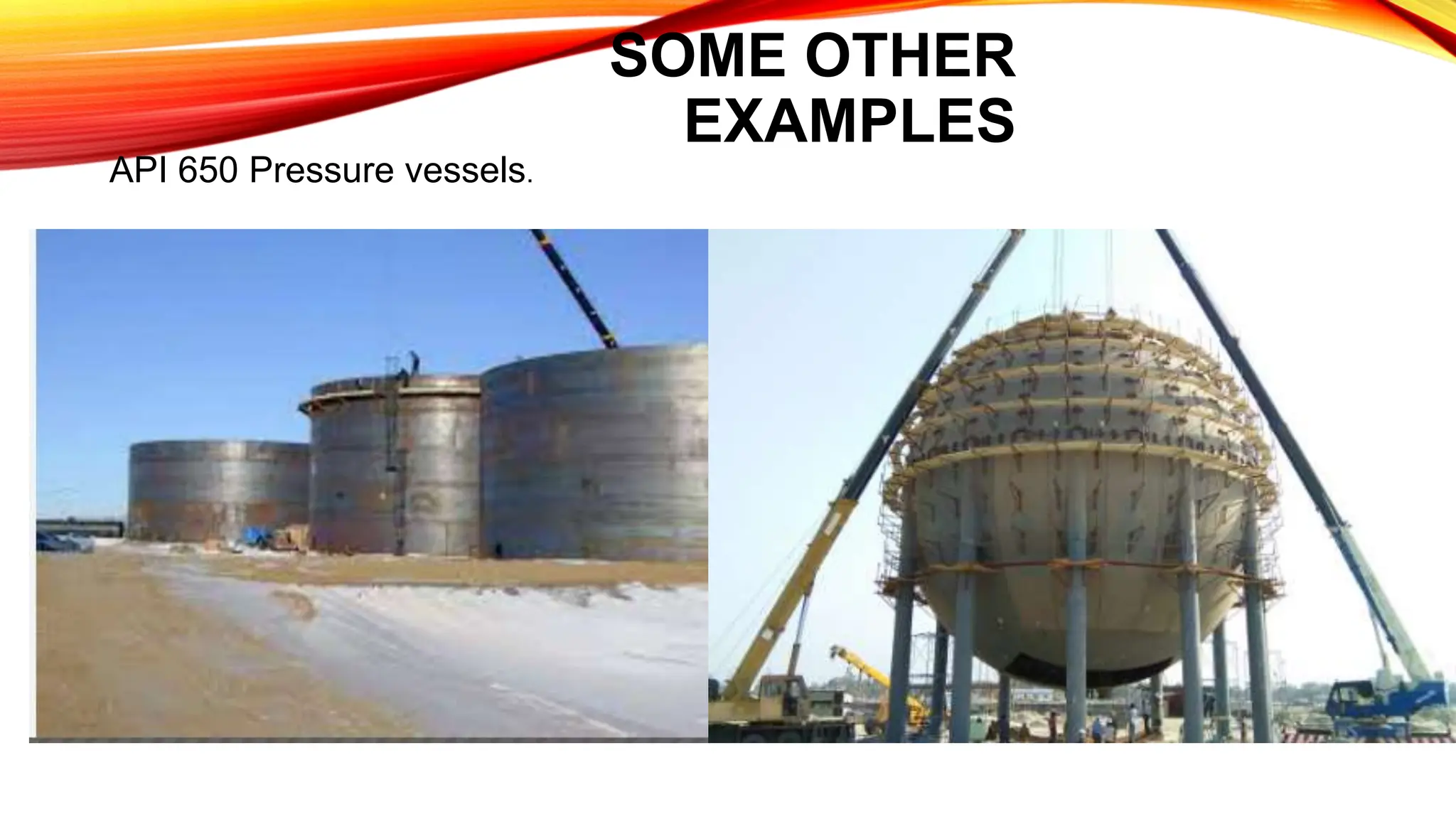 SOME OTHER EXAMPLES

API 650 Pressure vessels.